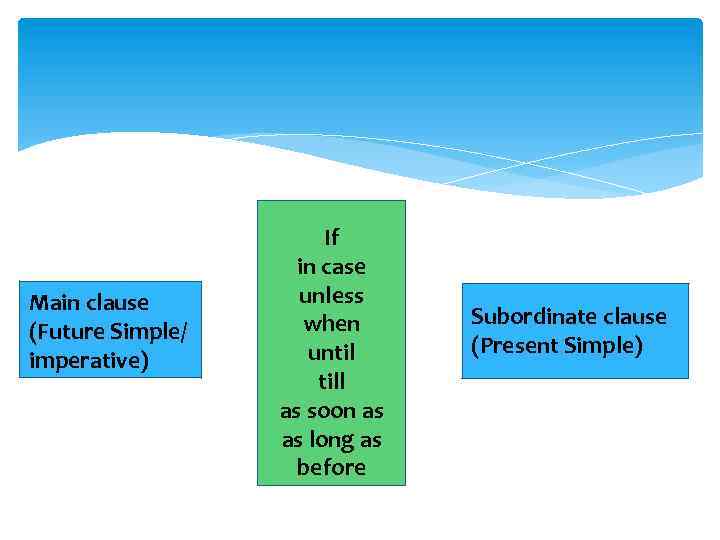 Main clause
(Future Simple/
imperative)

If
in case
unless
when
until
till
as soon as
as long as
before

Subordinate clause
(Present Simple)